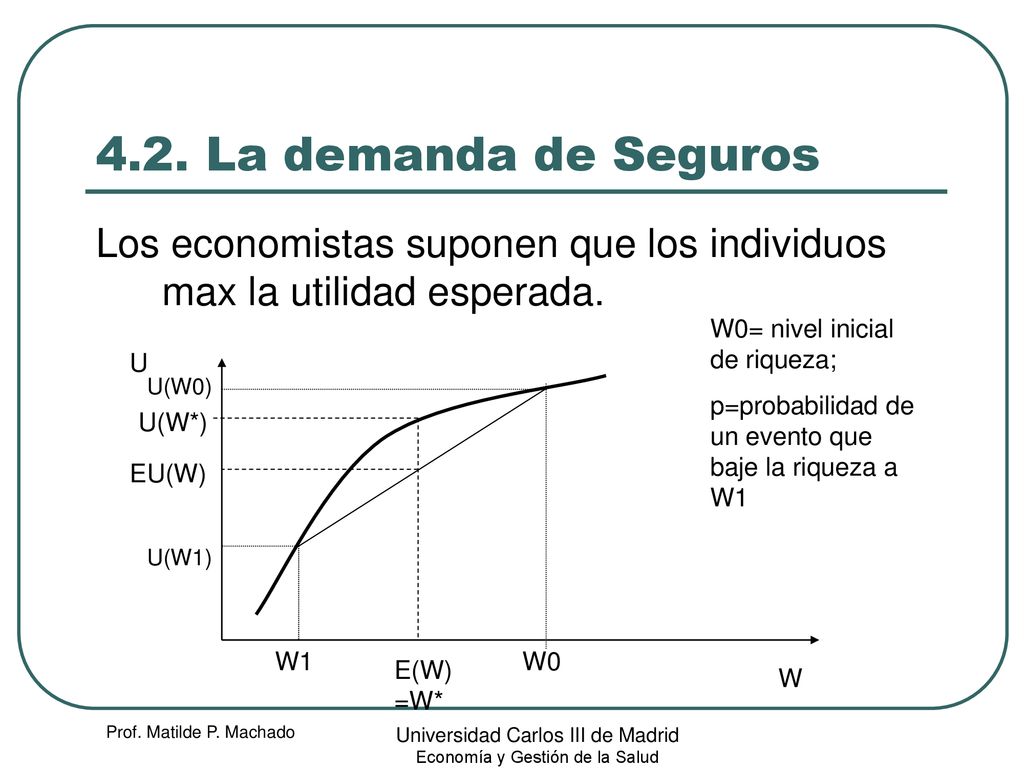 4.2. La demanda de Seguros

Los economistas suponen que los individuos max la utilidad esperada.

W0= nivel inicial de riqueza;

p=probabilidad de un evento que baje la riqueza a W1

U

U(W0)

U(W*)

EU(W)

U(W1)

W1

E(W) =W*

W0

W

Prof. Matilde P. Machado

Universidad Carlos III de Madrid
Economía y Gestión de la Salud